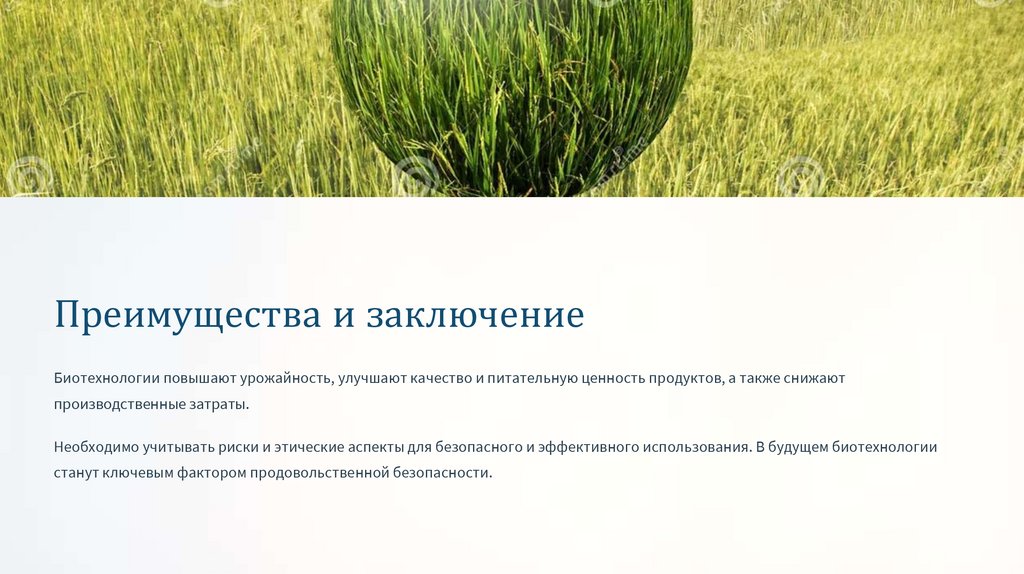 Преимущества и заключение

Биотехнологии повышают урожайность, улучшают качество и питательную ценность продуктов, а также снижают производственные затраты.

Необходимо учитывать риски и этические аспекты для безопасного и эффективного использования. В будущем биотехнологии станут ключевым фактором продовольственной безопасности.